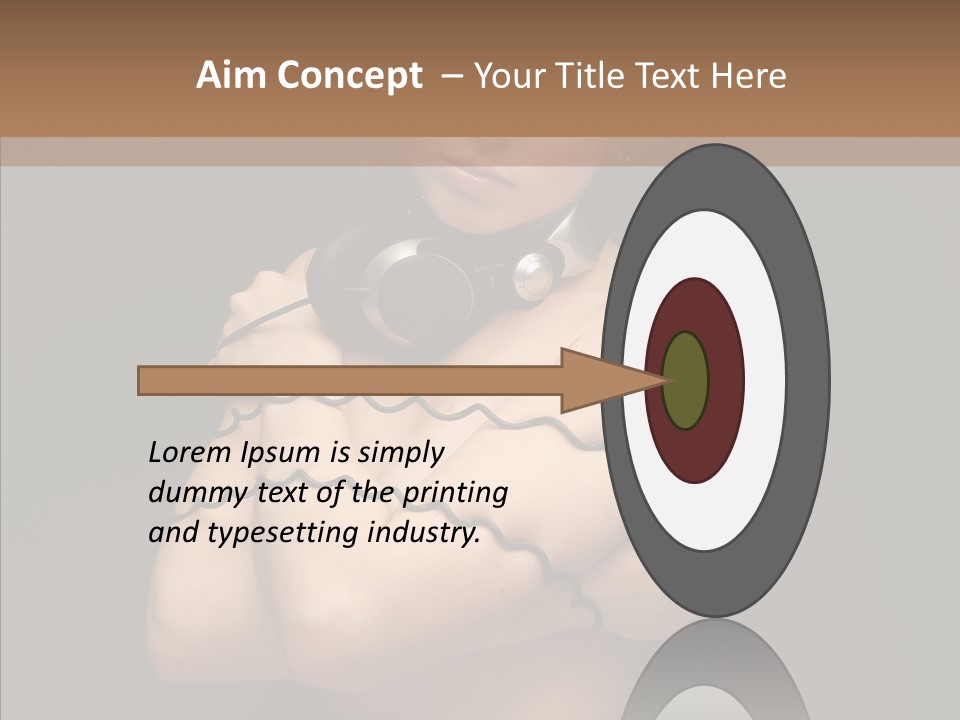 Aim Concept – Your Title Text Here

Lorem Ipsum is simply dummy text of the printing and typesetting industry.